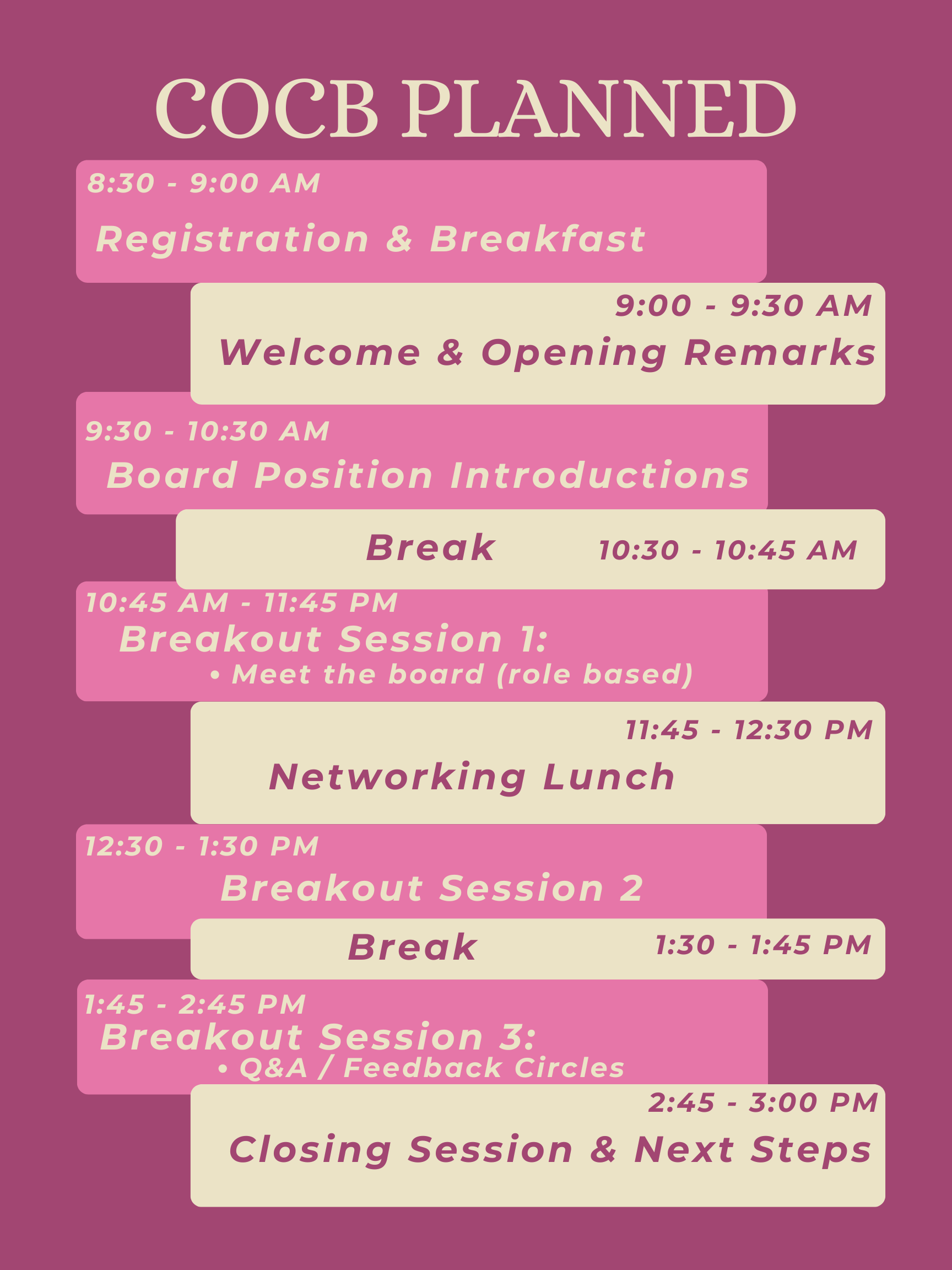 COCB PLANNED

8:30 - 9:00 AM
Registration & Breakfast

9:00 - 9:30 AM
Welcome & Opening Remarks

9:30 - 10:30 AM
Board Position Introductions

Break 10:30 - 10:45 AM

10:45 AM - 11:45 PM
Breakout Session 1:
• Meet the board (role based)

11:45 - 12:30 PM
Networking Lunch

12:30 - 1:30 PM
Breakout Session 2

Break 1:30 - 1:45 PM

1:45 - 2:45 PM
Breakout Session 3:
• Q&A / Feedback Circles

2:45 - 3:00 PM
Closing Session & Next Steps